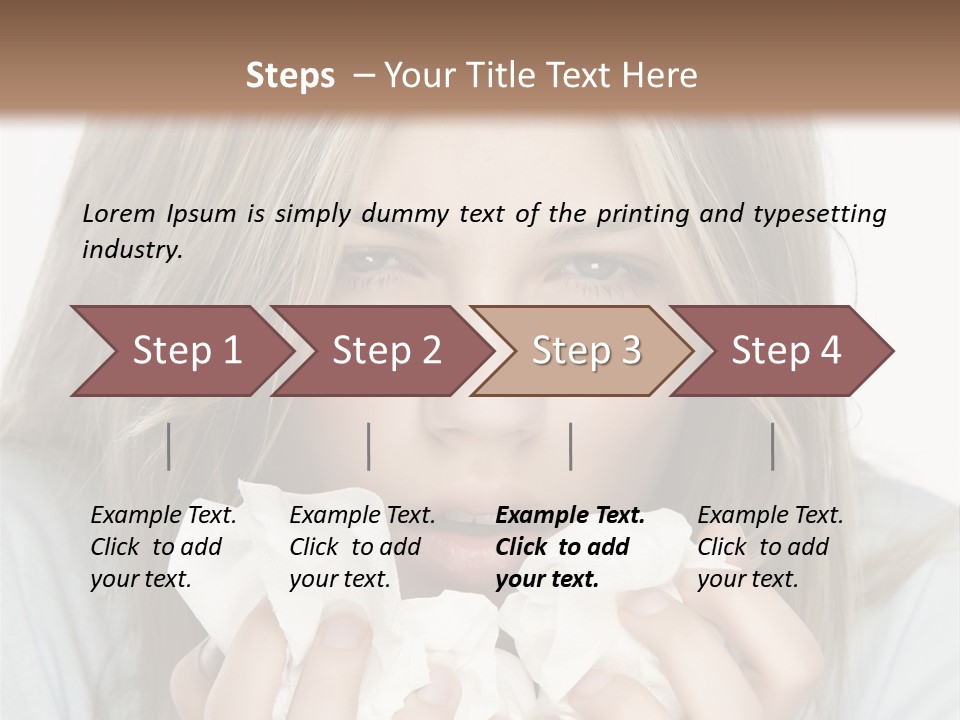 Steps – Your Title Text Here

Lorem Ipsum is simply dummy text of the printing and typesetting industry.

Step 1

Step 2

Step 3

Step 4

Example Text. Click to add your text.

Example Text. Click to add your text.

Example Text. Click to add your text.

Example Text. Click to add your text.